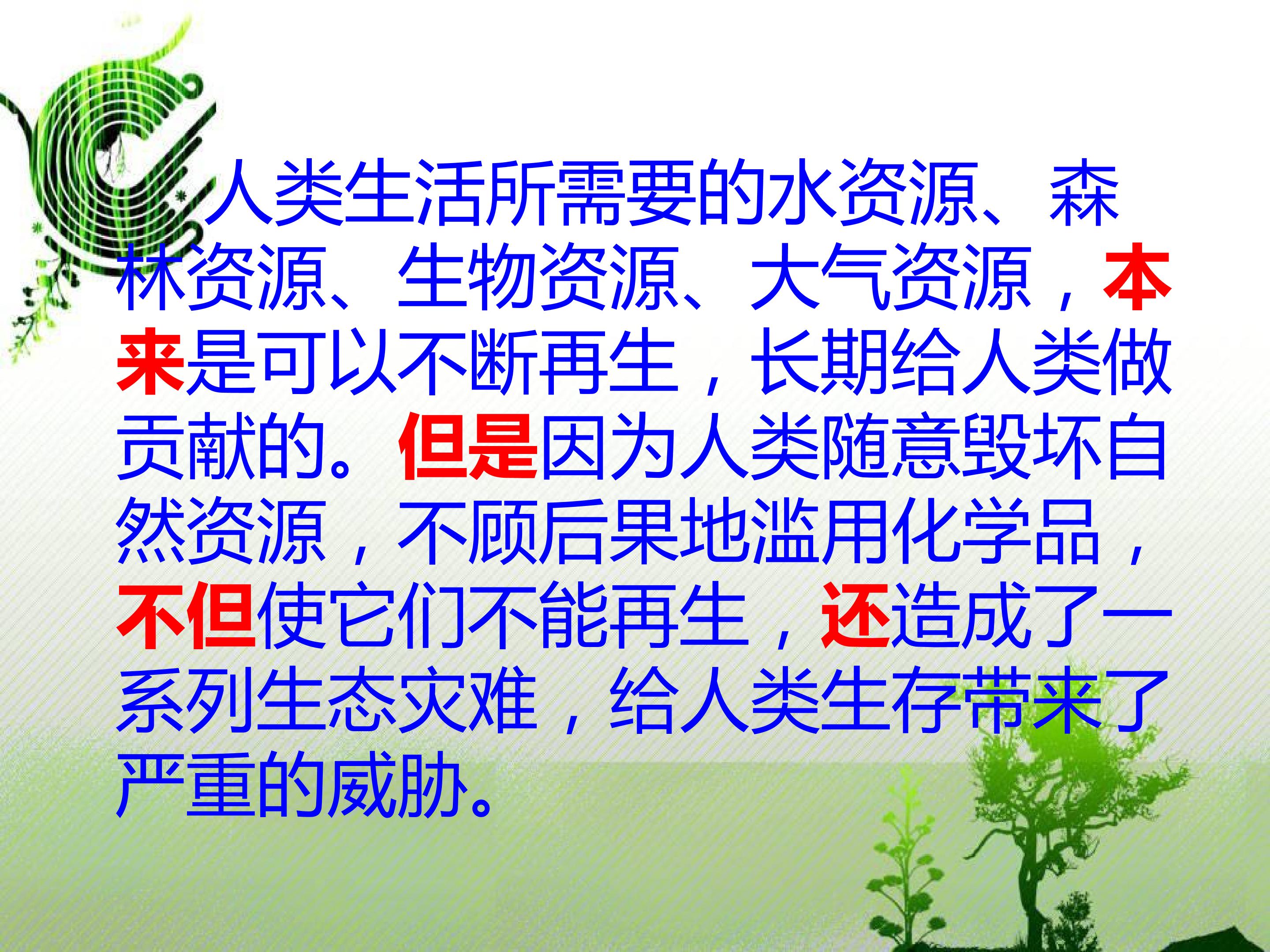 人类生活所需要的水资源、森林资源、生物资源、大气资源，本来是可以不断再生，长期给人类做贡献的。但是因为人类随意毁坏自然资源，不顾后果地滥用化学品，不但使它们不能再生，还造成了一系列生态灾难，给人类生存带来了严重的威胁。